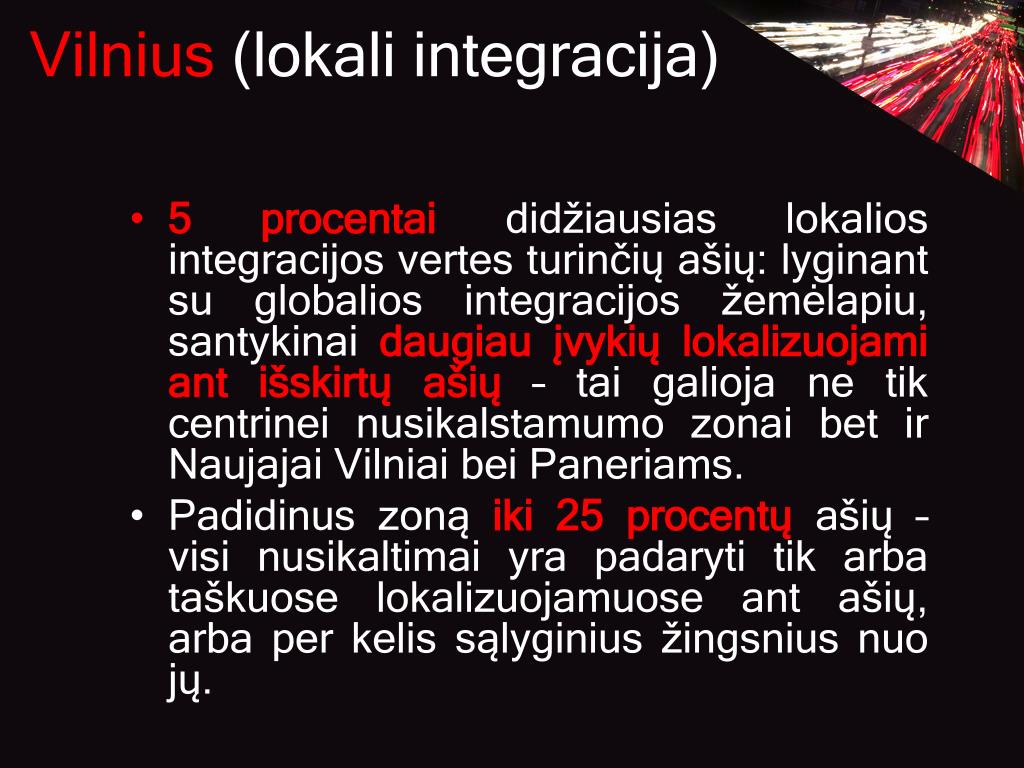 Vilnius (lokali integracija)

• 5 procentai didžiausias lokalios integracijos vertes turinčių ašių: lyginant su globalios integracijos žemėlapiu, santykinai daugiau įvykių lokalizuojami ant išskirtų ašių – tai galioja ne tik centrinei nusikalstamumo zonai bet ir Naujajai Vilniai bei Paneriams.

• Padidinus zoną iki 25 procentų ašių – visi nusikaltimai yra padaryti tik arba taškuose lokalizuojamuose ant ašių, arba per kelis sąlyginius žingsnius nuo jų.